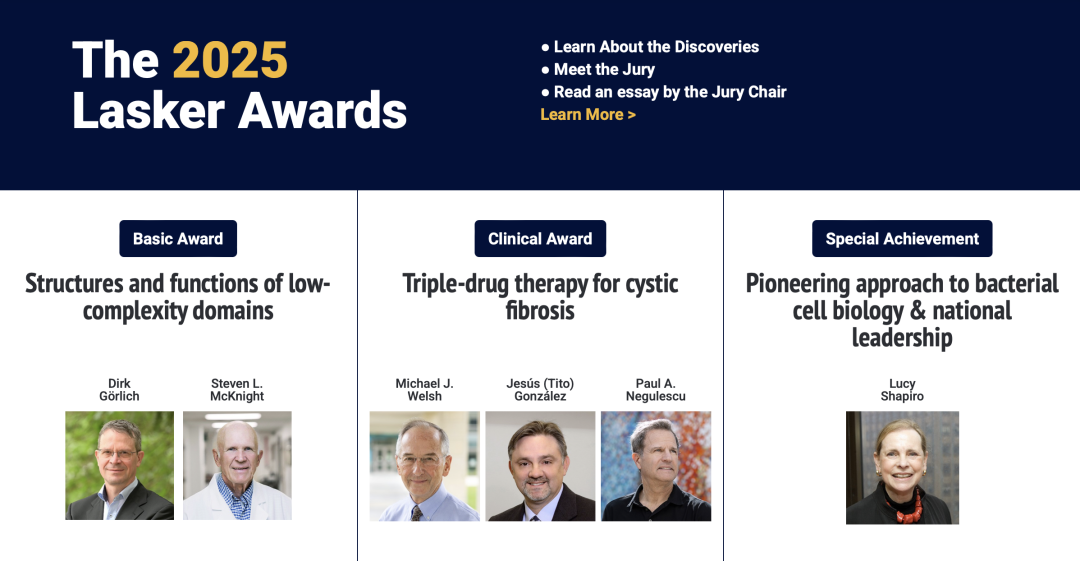 The 2025 Lasker Awards

● Learn About the Discoveries
● Meet the Jury
● Read an essay by the Jury Chair
Learn More >

Basic Award

Structures and functions of low-complexity domains

Dirk Görlich

Steven L. McKnight

Clinical Award

Triple-drug therapy for cystic fibrosis

Michael J. Welsh

Jesús (Tito) González

Paul A. Negulescu

Special Achievement

Pioneering approach to bacterial cell biology & national leadership

Lucy Shapiro